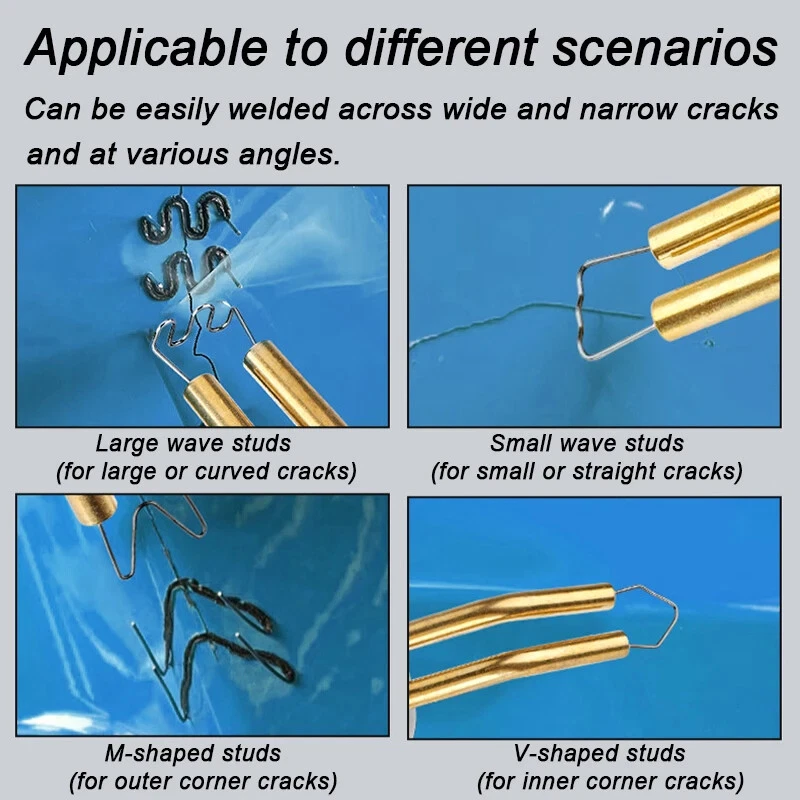 Applicable to different scenarios

Can be easily welded across wide and narrow cracks and at various angles.

Large wave studs
(for large or curved cracks)

Small wave studs
(for small or straight cracks)

M-shaped studs
(for outer corner cracks)

V-shaped studs
(for inner corner cracks)